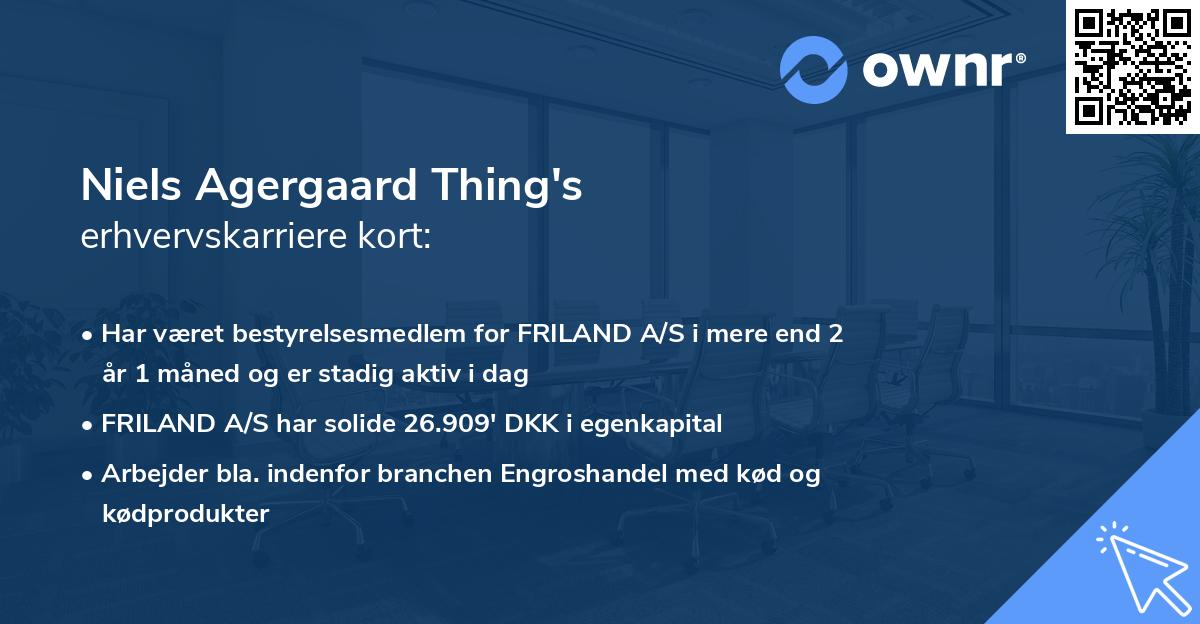 ownr®

Niels Agergaard Thing's
erhvervskarriere kort:

• Har været bestyrelsesmedlem for FRILAND A/S i mere end 2 år 1 måned og er stadig aktiv i dag
• FRILAND A/S har solide 26.909' DKK i egenkapital
• Arbejder bla. indenfor branchen Engroshandel med kød og kødprodukter